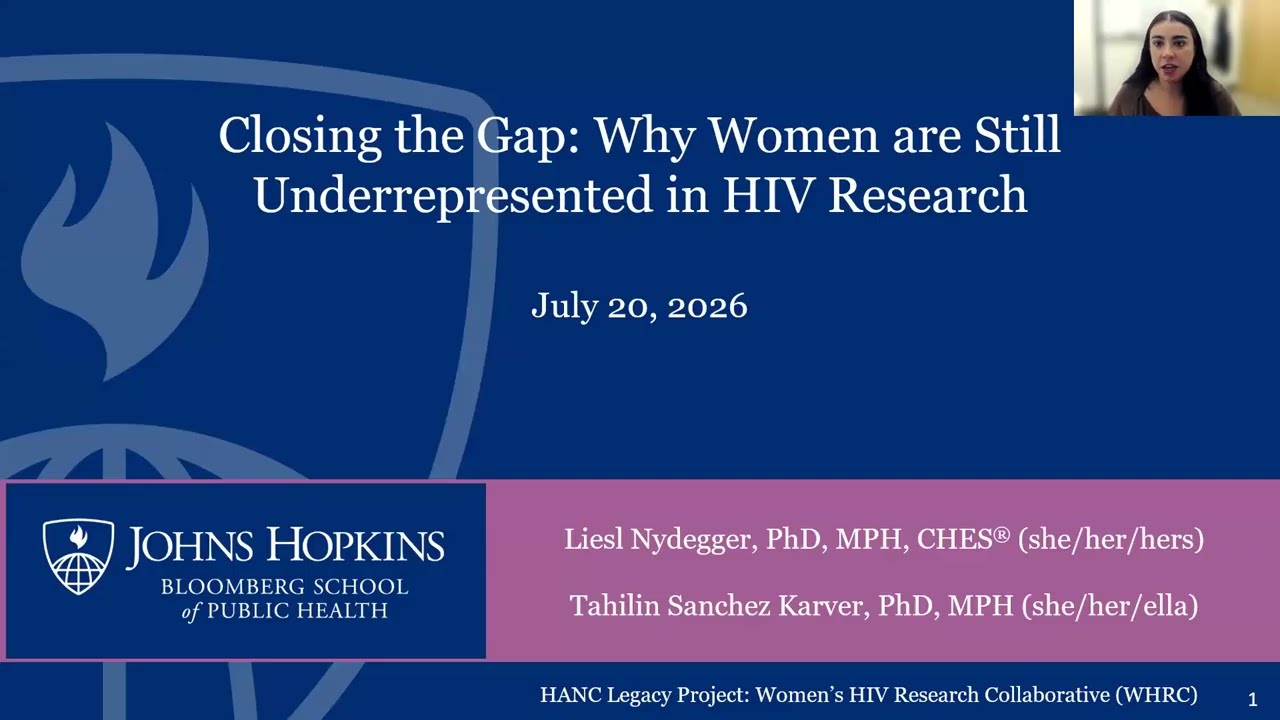 Closing the Gap: Why Women are Still Underrepresented in HIV Research

July 20, 2026

JOHNS HOPKINS
BLOOMBERG SCHOOL
of PUBLIC HEALTH

Liesl Nydegger, PhD, MPH, CHES® (she/her/hers)

Tahilin Sanchez Karver, PhD, MPH (she/her/ella)

HANC Legacy Project: Women's HIV Research Collaborative (WHRC)

1